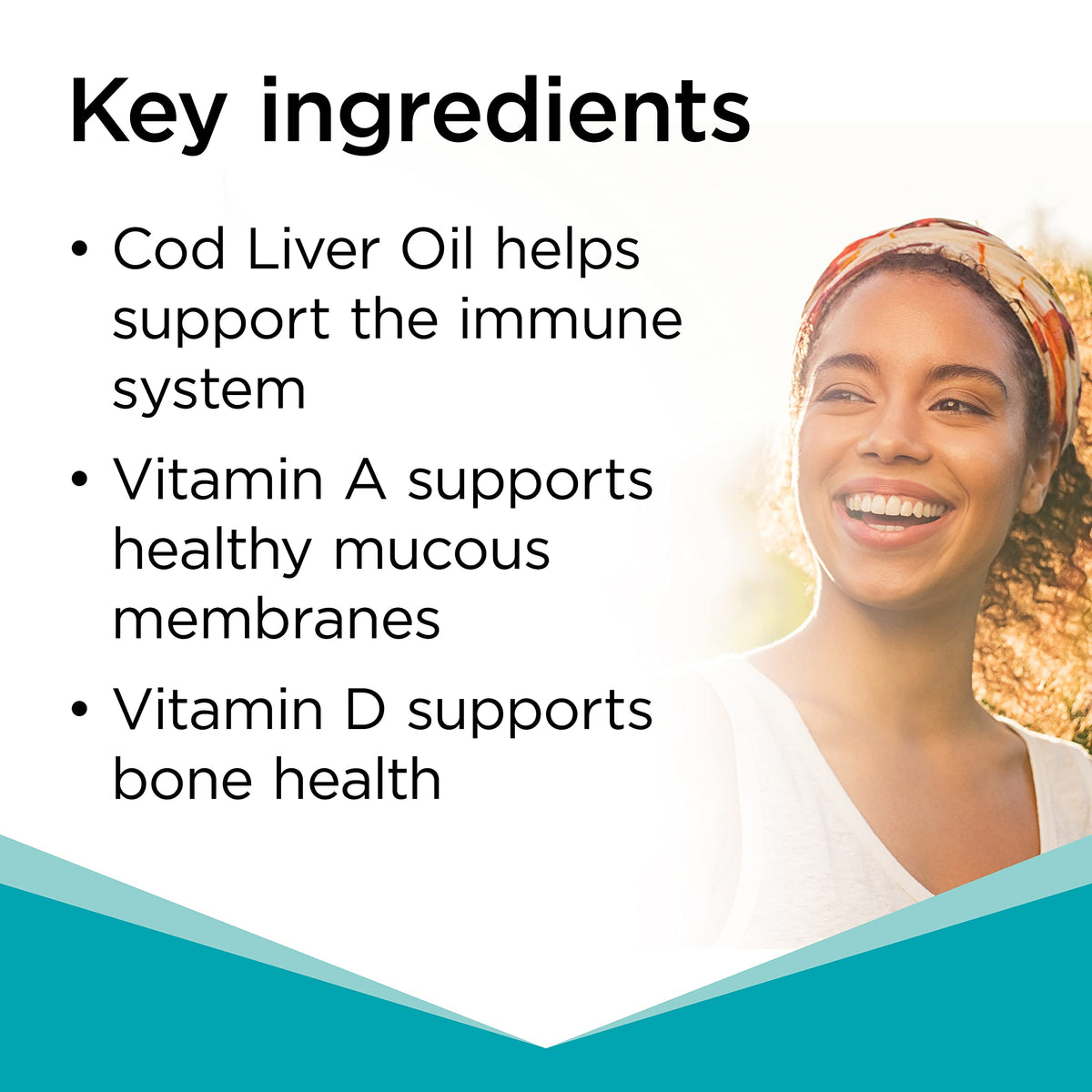 Key ingredients

• Cod Liver Oil helps support the immune system

• Vitamin A supports healthy mucous membranes

• Vitamin D supports bone health